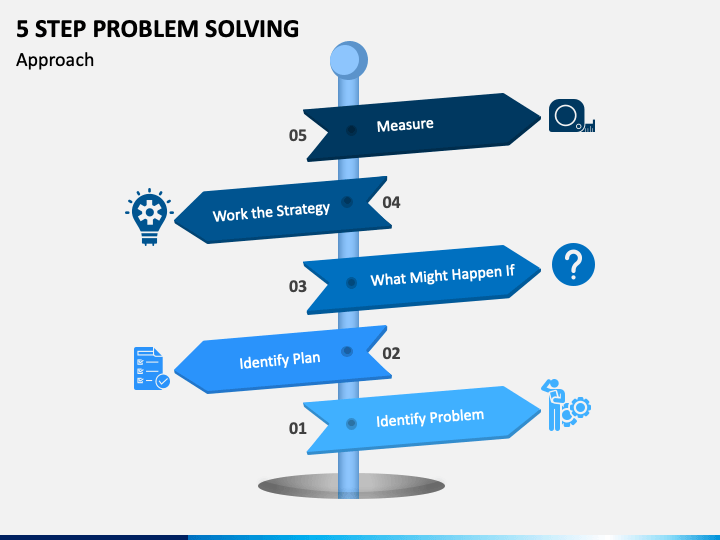 5 STEP PROBLEM SOLVING
Approach

05 Measure

Work the Strategy 04

03 What Might Happen If

Identify Plan 02

01 Identify Problem